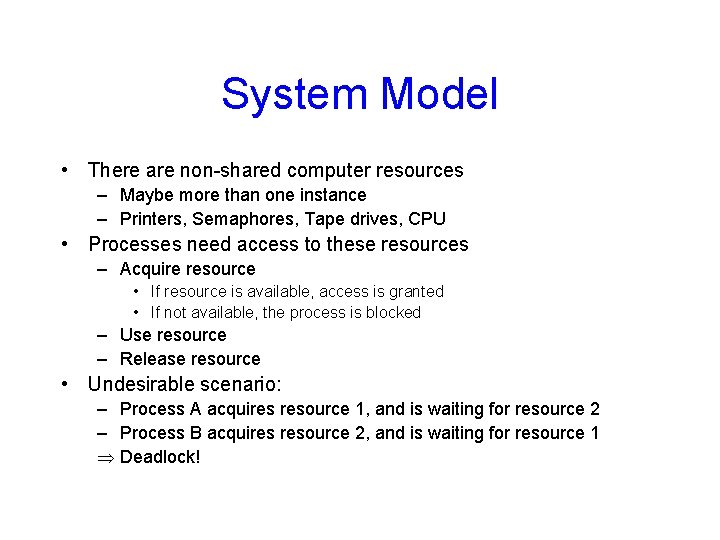 System Model

• There are non-shared computer resources
  – Maybe more than one instance
  – Printers, Semaphores, Tape drives, CPU
• Processes need access to these resources
  – Acquire resource
    • If resource is available, access is granted
    • If not available, the process is blocked
  – Use resource
  – Release resource
• Undesirable scenario:
  – Process A acquires resource 1, and is waiting for resource 2
  – Process B acquires resource 2, and is waiting for resource 1
  $\Rightarrow$ Deadlock!